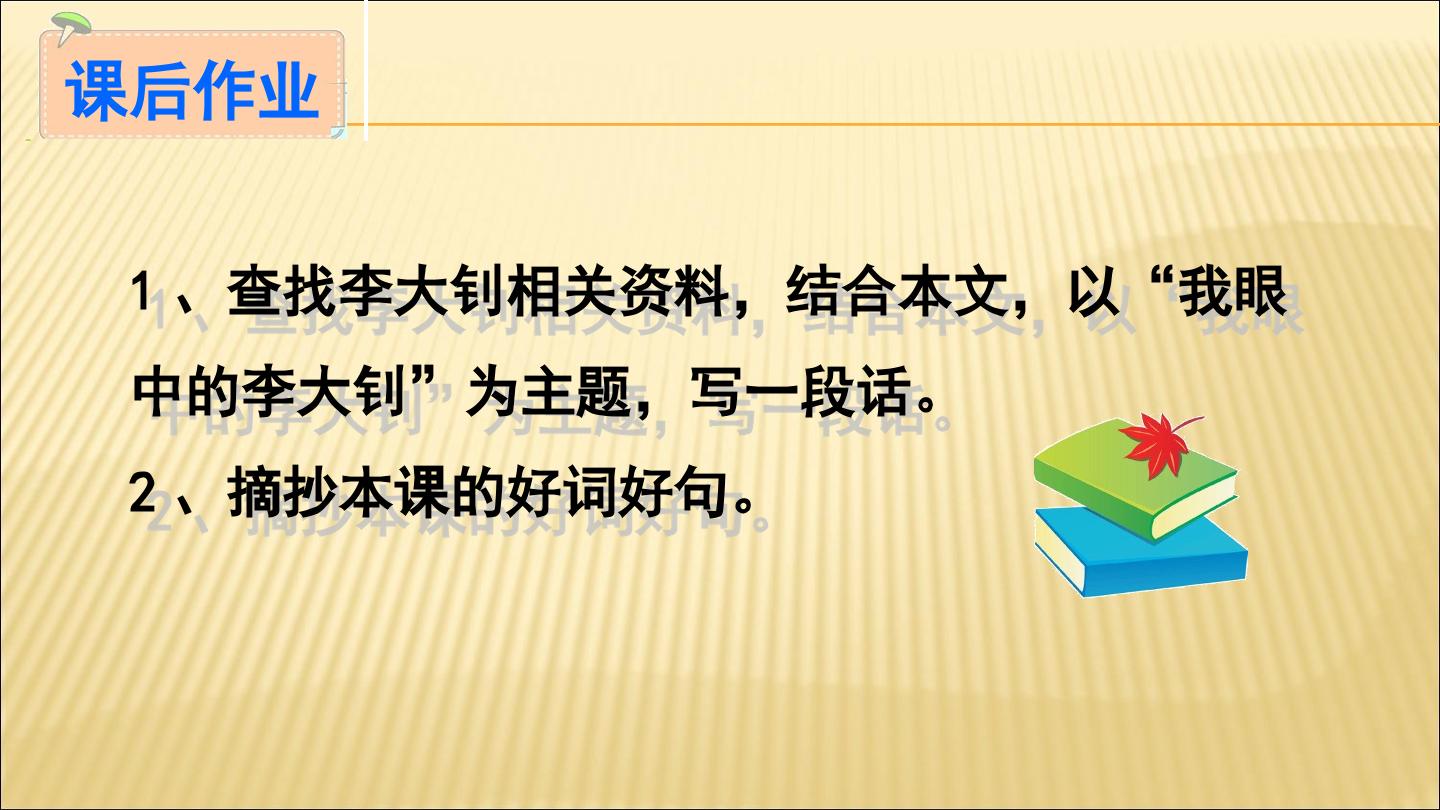 课后作业

1、查找李大钊相关资料，结合本文，以“我眼中的李大钊”为主题，写一段话。

2、摘抄本课的好词好句。